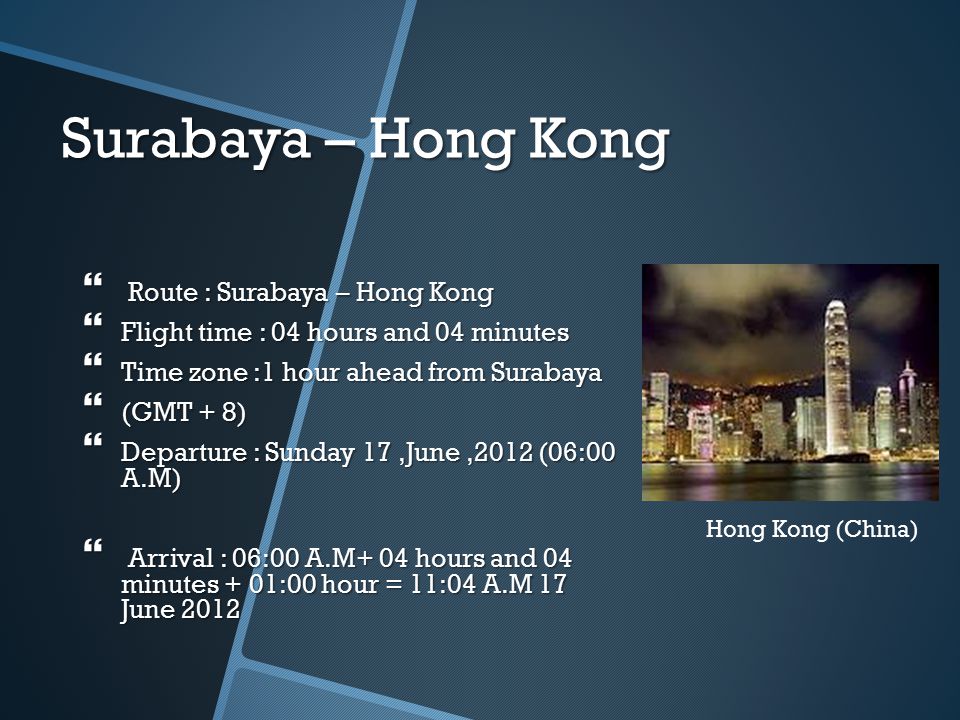 Surabaya – Hong Kong

“ Route : Surabaya – Hong Kong
“ Flight time : 04 hours and 04 minutes
“ Time zone : 1 hour ahead from Surabaya
“ (GMT + 8)
“ Departure : Sunday 17 ,June ,2012 (06:00 A.M)

“ Arrival : 06:00 A.M+ 04 hours and 04 minutes + 01:00 hour = 11:04 A.M 17 June 2012

Hong Kong (China)